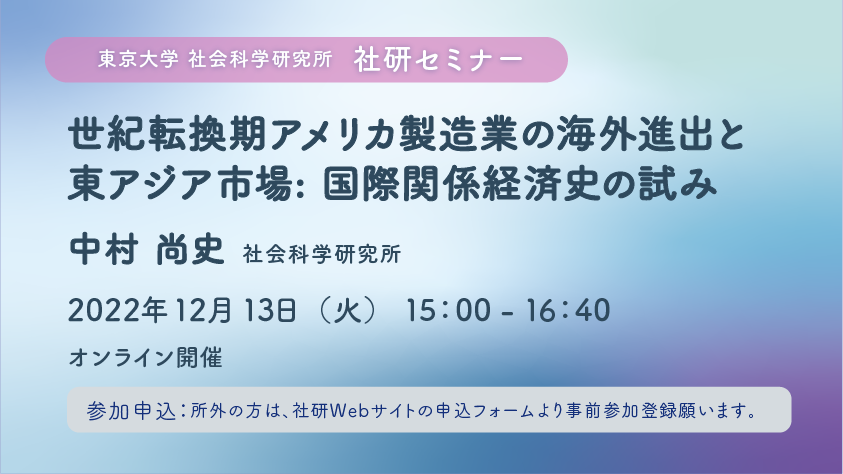 東京大学 社会科学研究所 社研セミナー

世紀転換期アメリカ製造業の海外進出と東アジア市場: 国際関係経済史の試み

中村 尚史 社会科学研究所

2022年12月13日（火） 15：00 - 16：40

オンライン開催

参加申込：所外の方は、社研Webサイトの申込フォームより事前参加登録願います。